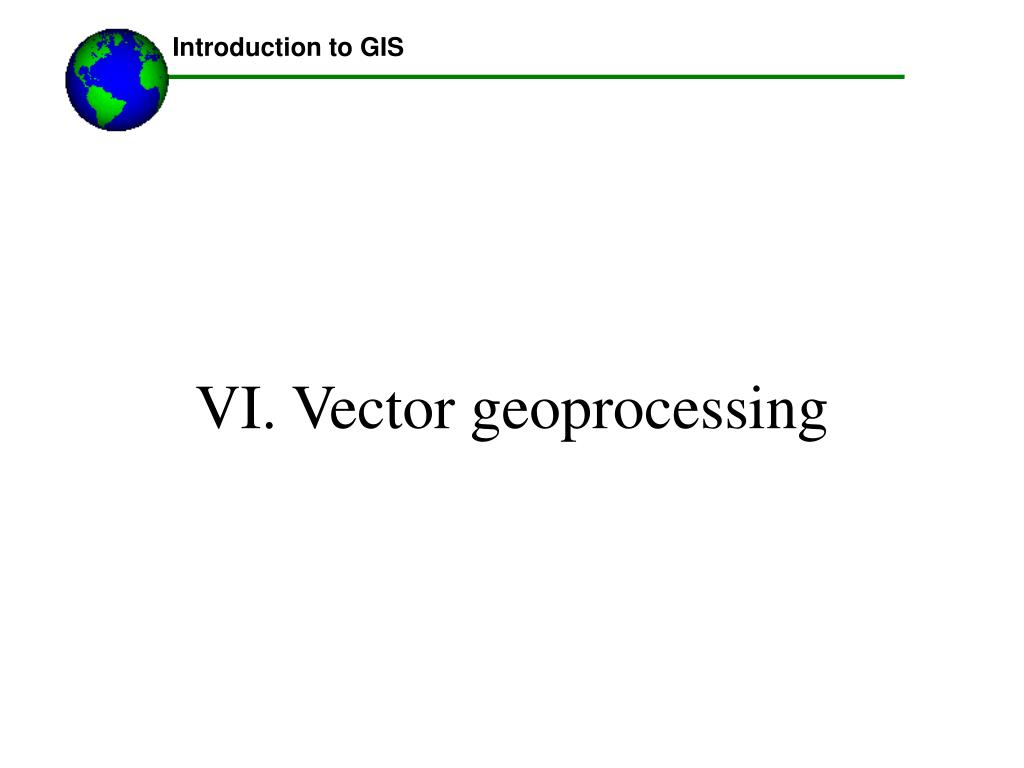 Introduction to GIS

VI. Vector geoprocessing